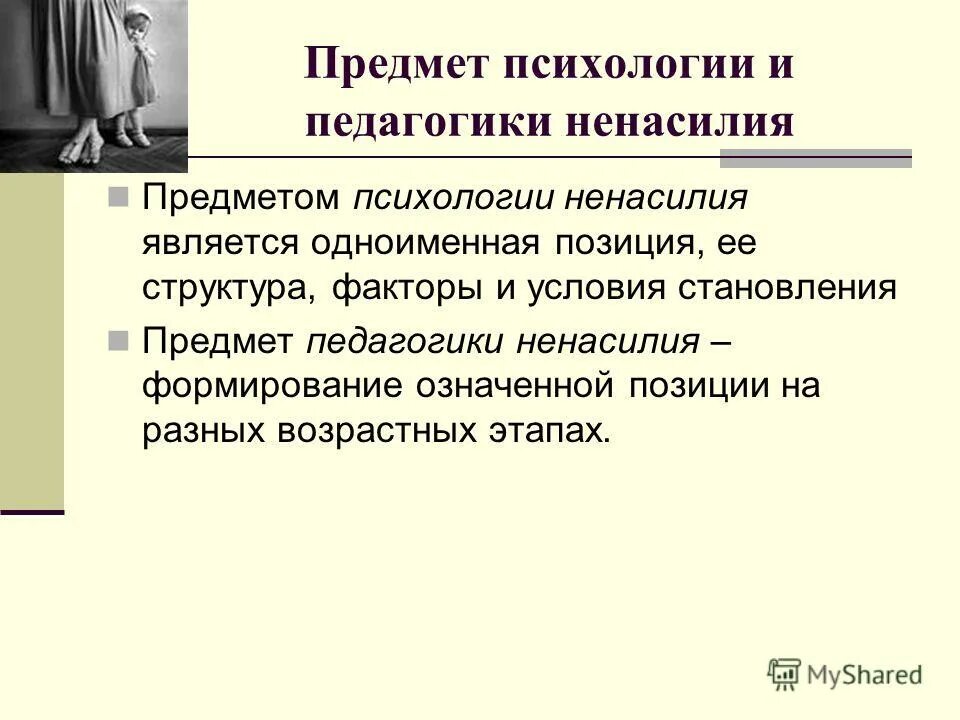 Предмет психологии и педагогики ненасилия

Предметом психологии ненасилия является одноименная позиция, ее структура, факторы и условия становления

Предмет педагогики ненасилия – формирование означенной позиции на разных возрастных этапах.

MyShared